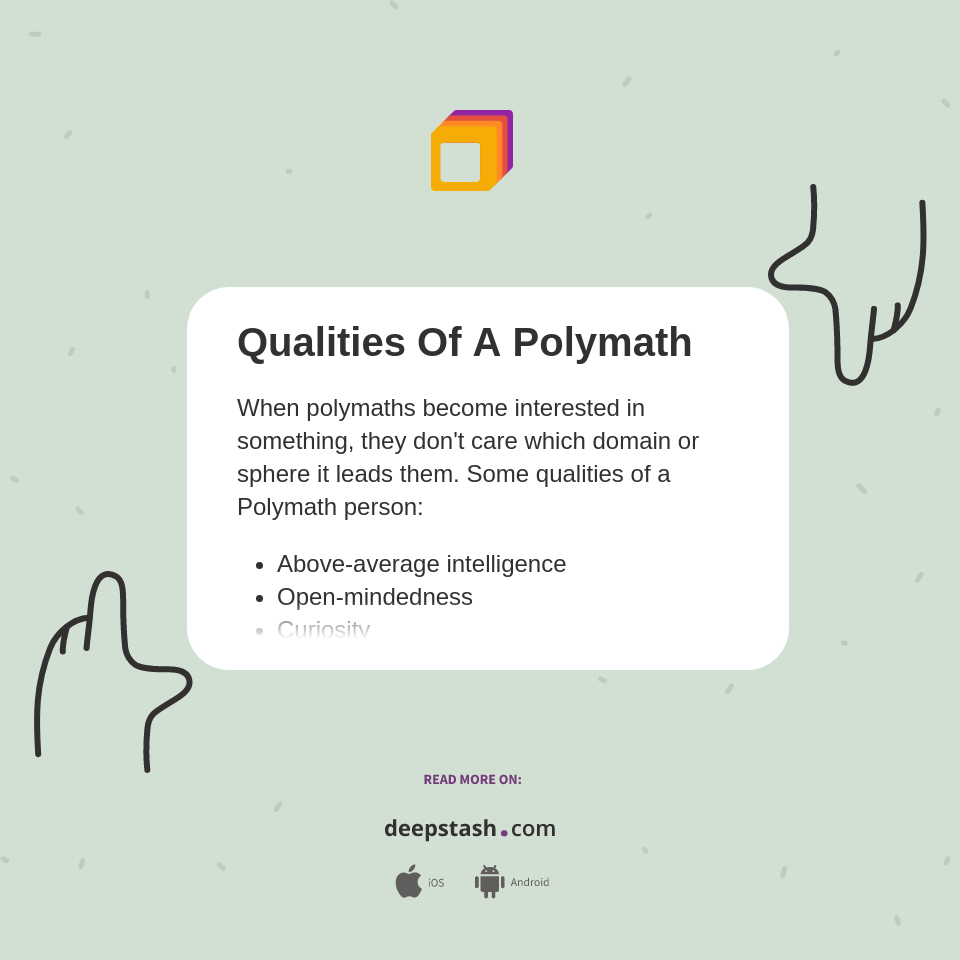 Qualities Of A Polymath

When polymaths become interested in something, they don't care which domain or sphere it leads them. Some qualities of a Polymath person:

- Above-average intelligence
- Open-mindedness
- Curiosity

READ MORE ON:

deepstash.com

iOS Android